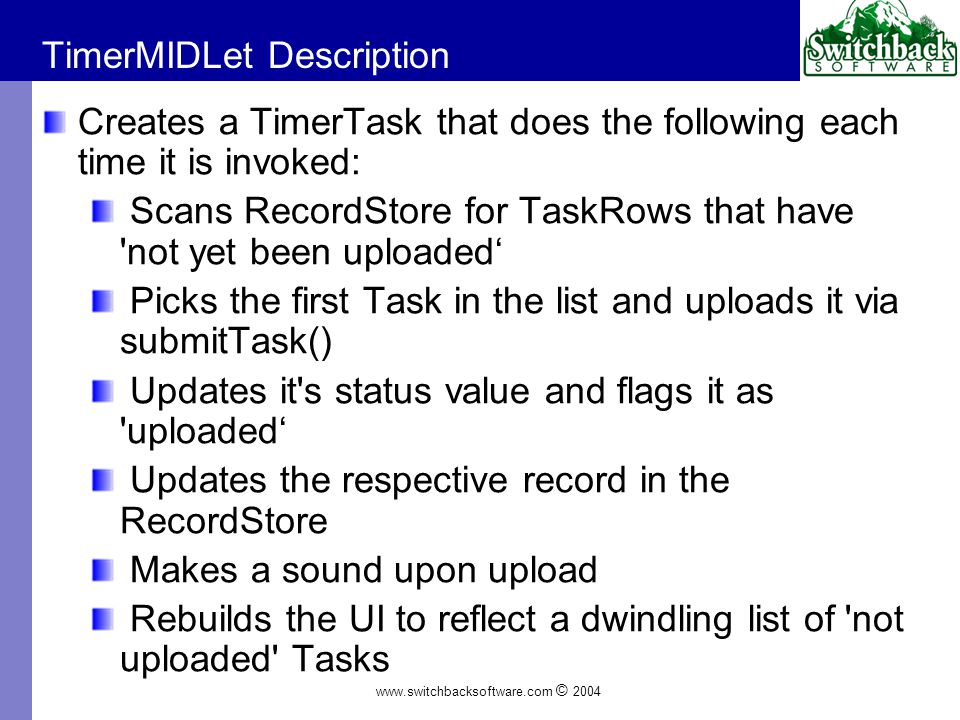 TimerMIDLet Description

Switchback SOFTWARE

Creates a TimerTask that does the following each time it is invoked:

Scans RecordStore for TaskRows that have 'not yet been uploaded‘

Picks the first Task in the list and uploads it via submitTask()

Updates it's status value and flags it as 'uploaded‘

Updates the respective record in the RecordStore

Makes a sound upon upload

Rebuilds the UI to reflect a dwindling list of 'not uploaded' Tasks

www.switchbacksoftware.com © 2004